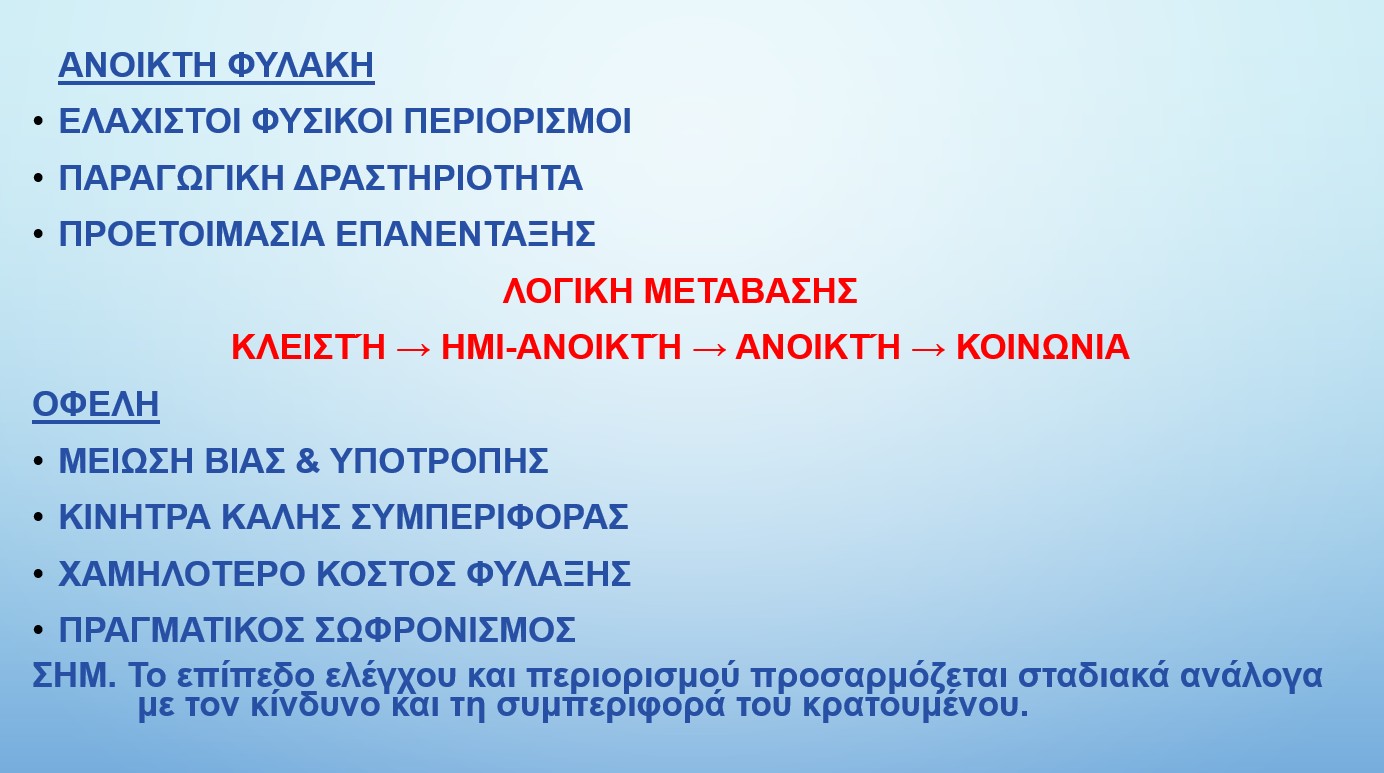 ΑΝΟΙΚΤΗ ΦΥΛΑΚΗ

• ΕΛΑΧΙΣΤΟΙ ΦΥΣΙΚΟΙ ΠΕΡΙΟΡΙΣΜΟΙ
• ΠΑΡΑΓΩΓΙΚΗ ΔΡΑΣΤΗΡΙΟΤΗΤΑ
• ΠΡΟΕΤΟΙΜΑΣΙΑ ΕΠΑΝΕΝΤΑΞΗΣ

ΛΟΓΙΚΗ ΜΕΤΑΒΑΣΗΣ

ΚΛΕΙΣΤΉ → ΗΜΙ-ΑΝΟΙΚΤΉ → ΑΝΟΙΚΤΉ → ΚΟΙΝΩΝΙΑ

ΟΦΕΛΗ

• ΜΕΙΩΣΗ ΒΙΑΣ & ΥΠΟΤΡΟΠΗΣ
• ΚΙΝΗΤΡΑ ΚΑΛΗΣ ΣΥΜΠΕΡΙΦΟΡΑΣ
• ΧΑΜΗΛΟΤΕΡΟ ΚΟΣΤΟΣ ΦΥΛΑΞΗΣ
• ΠΡΑΓΜΑΤΙΚΟΣ ΣΩΦΡΟΝΙΣΜΟΣ

ΣΗΜ. Το επίπεδο ελέγχου και περιορισμού προσαρμόζεται σταδιακά ανάλογα με τον κίνδυνο και τη συμπεριφορά του κρατουμένου.